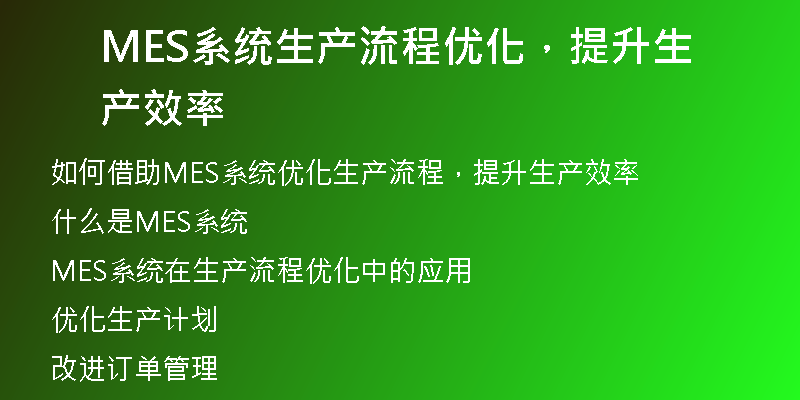 MES系统生产流程优化，提升生产效率

如何借助MES系统优化生产流程，提升生产效率

什么是MES系统

MES系统在生产流程优化中的应用

优化生产计划

改进订单管理